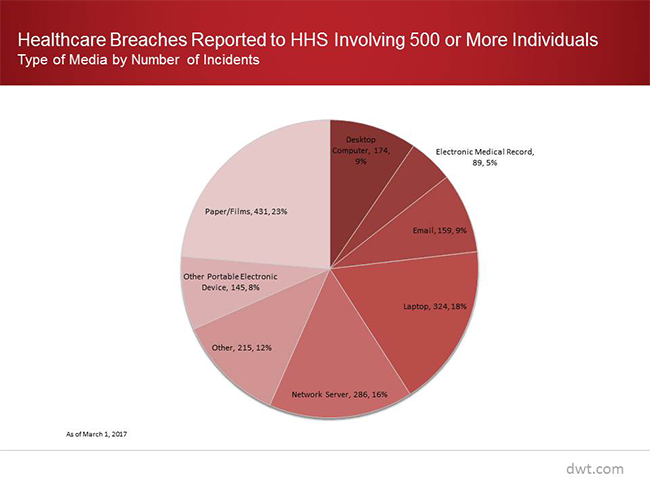 Healthcare Breaches Reported to HHS Involving 500 or More Individuals
Type of Media by Number of Incidents

Desktop Computer, 174, 9%

Electronic Medical Record, 89, 5%

Email, 159, 9%

Laptop, 324, 18%

Network Server, 286, 16%

Other, 215, 12%

Other Portable Electronic Device, 145, 8%

Paper/Films, 431, 23%

As of March 1, 2017

dwt.com